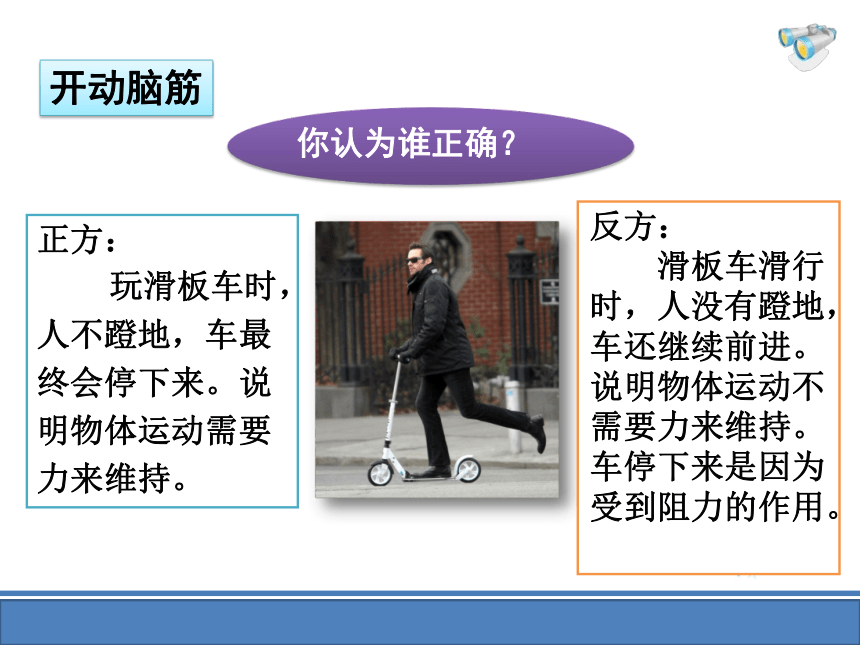 开动脑筋

你认为谁正确?

正方:
玩滑板车时，人不蹬地，车最终会停下来。说明物体运动需要力来维持。

反方:
滑板车滑行时，人没有蹬地，车还继续前进。说明物体运动不需要力来维持。车停下来是因为受到阻力的作用。